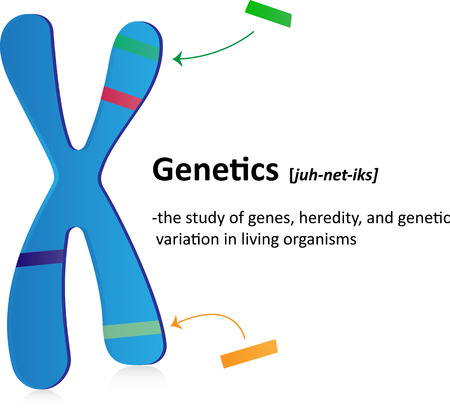 Genetics [juh-net-iks]

-the study of genes, heredity, and genetic variation in living organisms